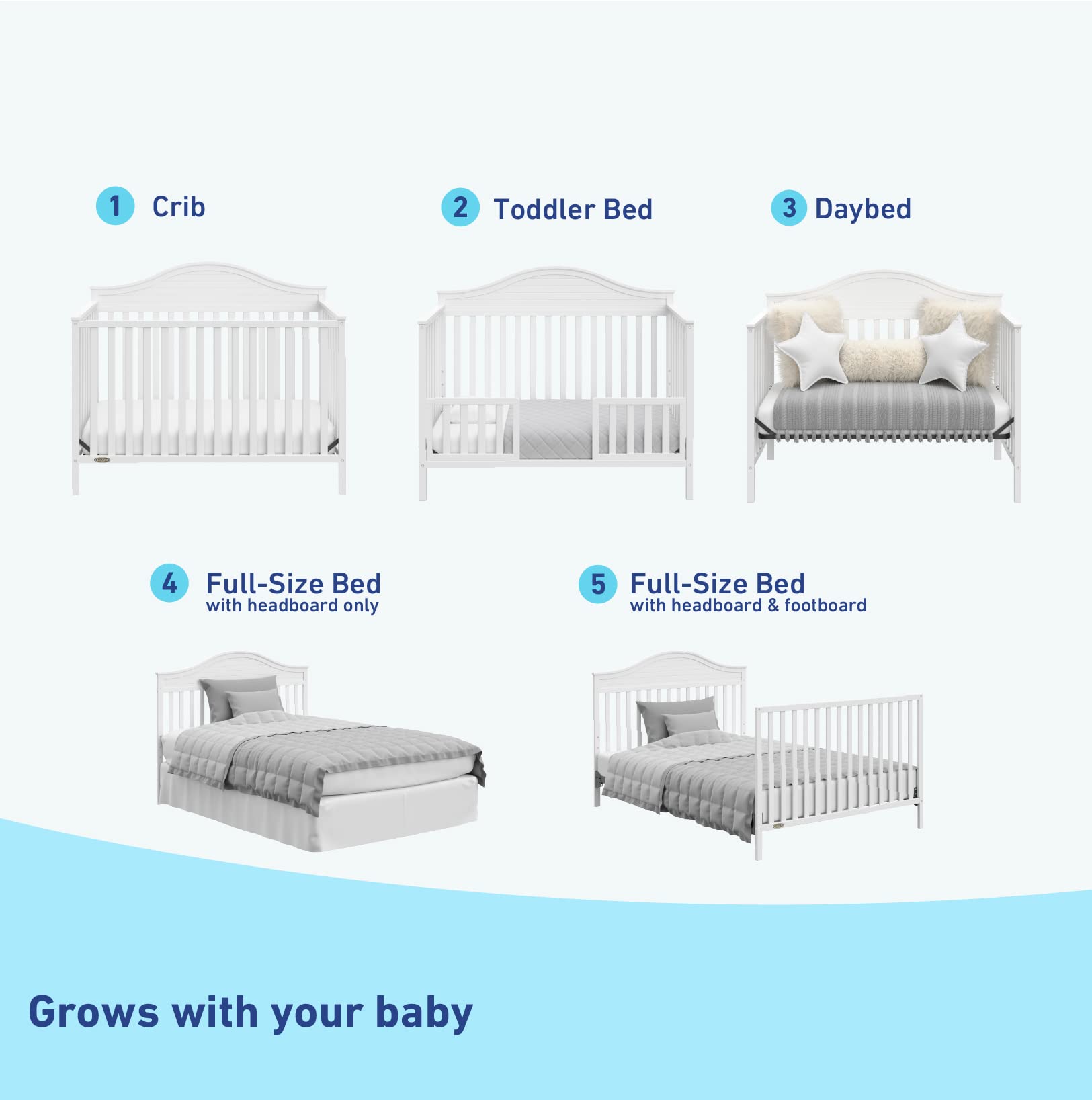 1 Crib

2 Toddler Bed

3 Daybed

4 Full-Size Bed
with headboard only

5 Full-Size Bed
with headboard & footboard

Grows with your baby